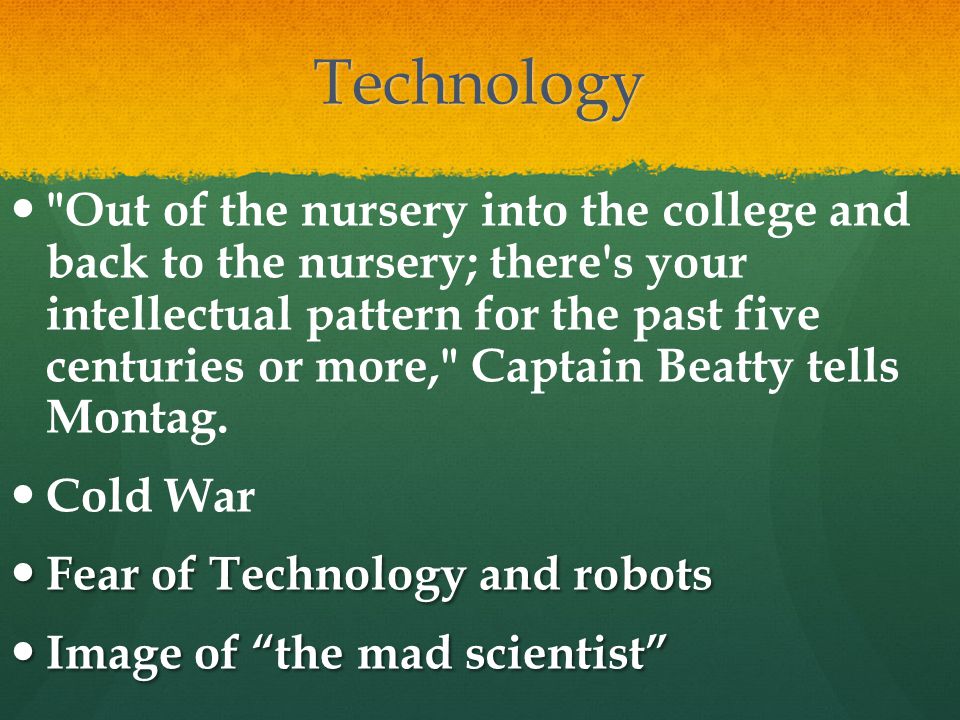 Technology

• "Out of the nursery into the college and back to the nursery; there's your intellectual pattern for the past five centuries or more," Captain Beatty tells Montag.

• Cold War

• Fear of Technology and robots

• Image of “the mad scientist”